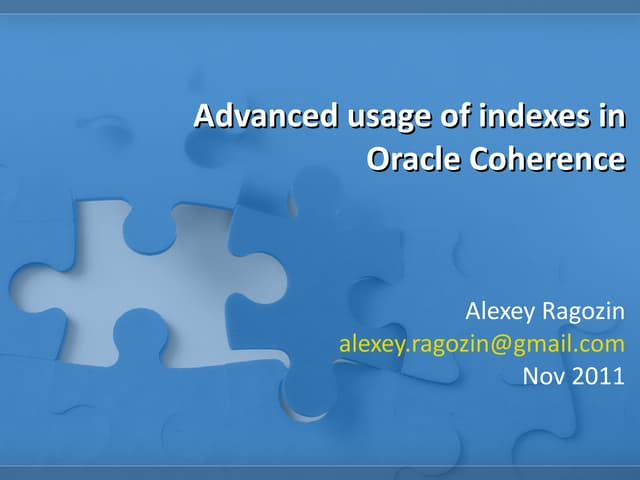 Advanced usage of indexes in Oracle Coherence

Alexey Ragozin
alexey.ragozin@gmail.com
Nov 2011